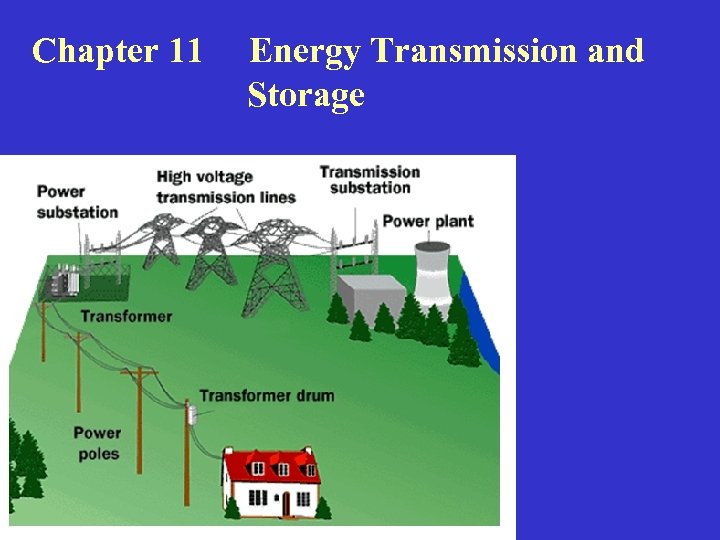 Chapter 11 Energy Transmission and Storage

Power substation

High voltage transmission lines

Transmission substation

Power plant

Transformer

Transformer drum

Power poles